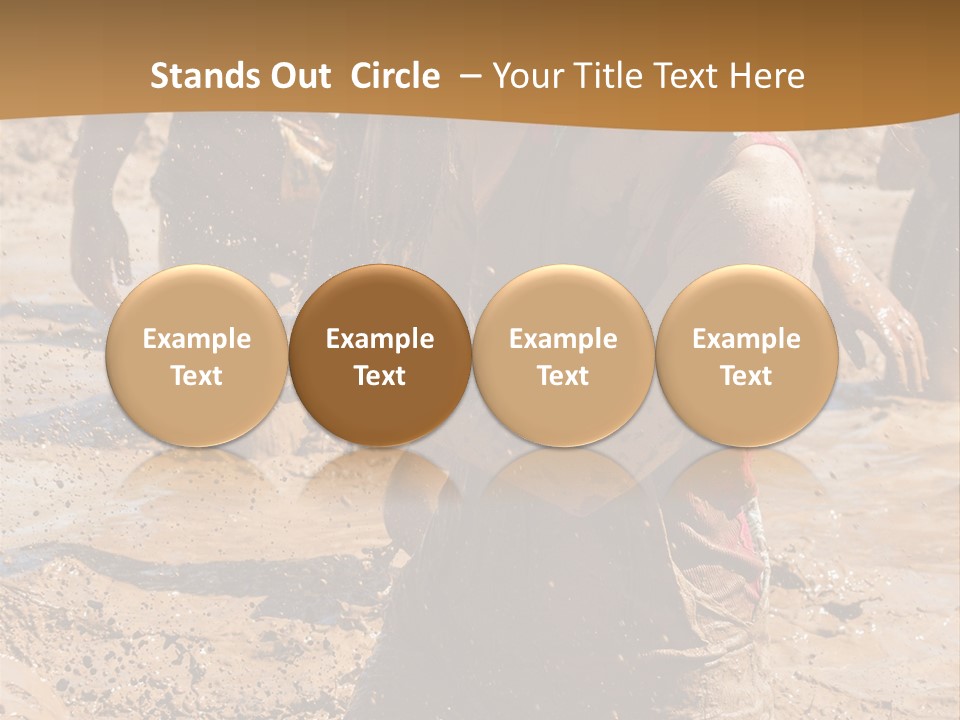 Stands Out Circle – Your Title Text Here

Example Text

Example Text

Example Text

Example Text